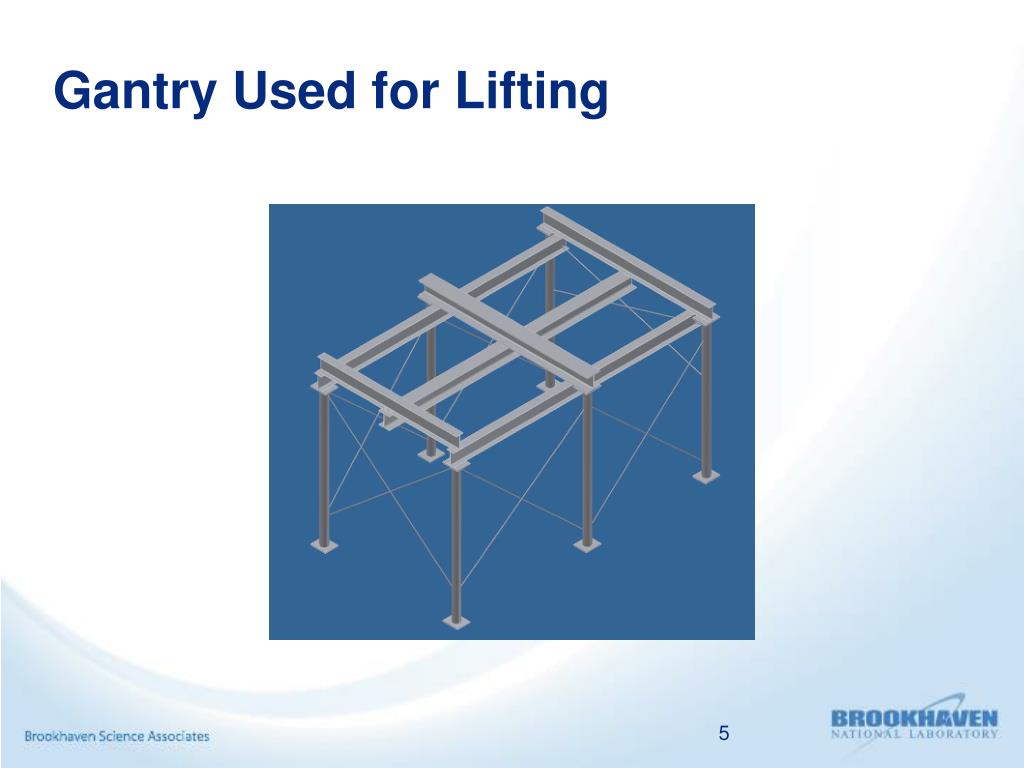 Gantry Used for Lifting

Brookhaven Science Associates

5

BROOKHAVEN
NATIONAL LABORATORY